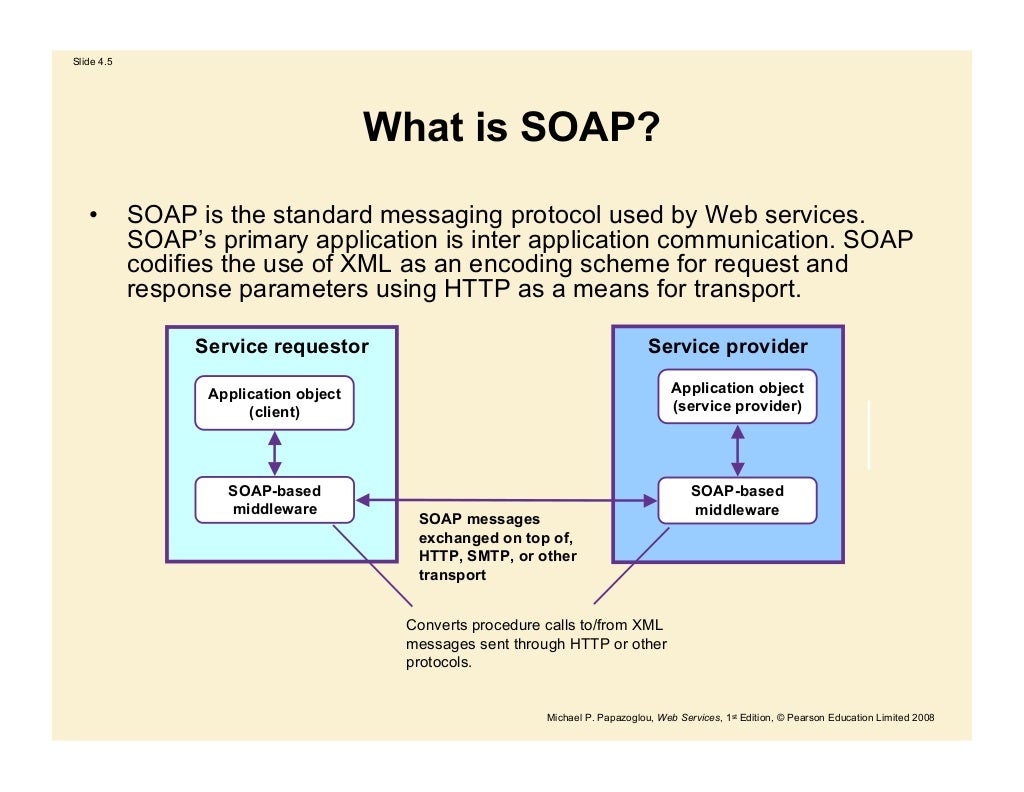 Slide 4.5

What is SOAP?

• SOAP is the standard messaging protocol used by Web services. SOAP's primary application is inter application communication. SOAP codifies the use of XML as an encoding scheme for request and response parameters using HTTP as a means for transport.

Service requestor

Application object (client)

SOAP-based middleware

Service provider

Application object (service provider)

SOAP-based middleware

SOAP messages exchanged on top of, HTTP, SMTP, or other transport

Converts procedure calls to/from XML messages sent through HTTP or other protocols.

Michael P. Papazoglou, Web Services, 1st Edition, © Pearson Education Limited 2008